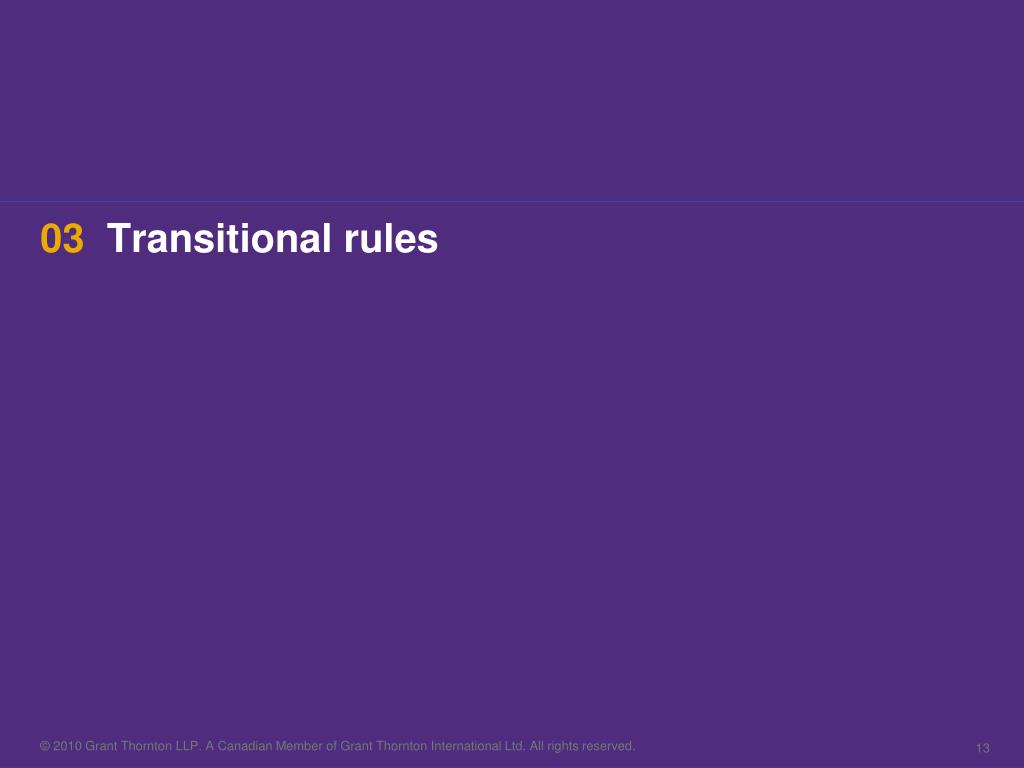 03 Transitional rules

© 2010 Grant Thornton LLP. A Canadian Member of Grant Thornton International Ltd. All rights reserved.

13